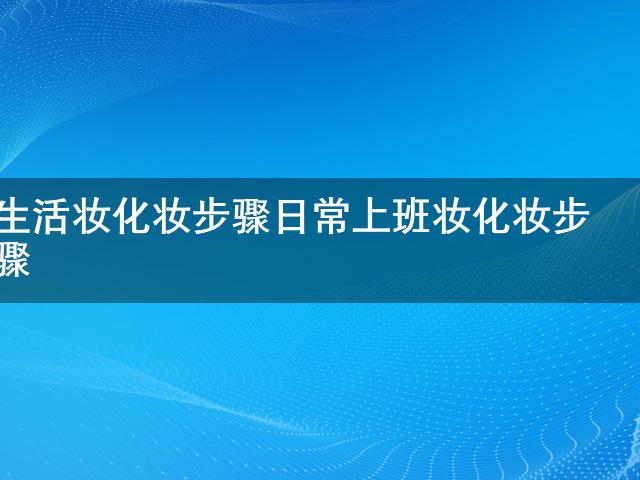 生活妆化妆步骤日常上班妆化妆步骤